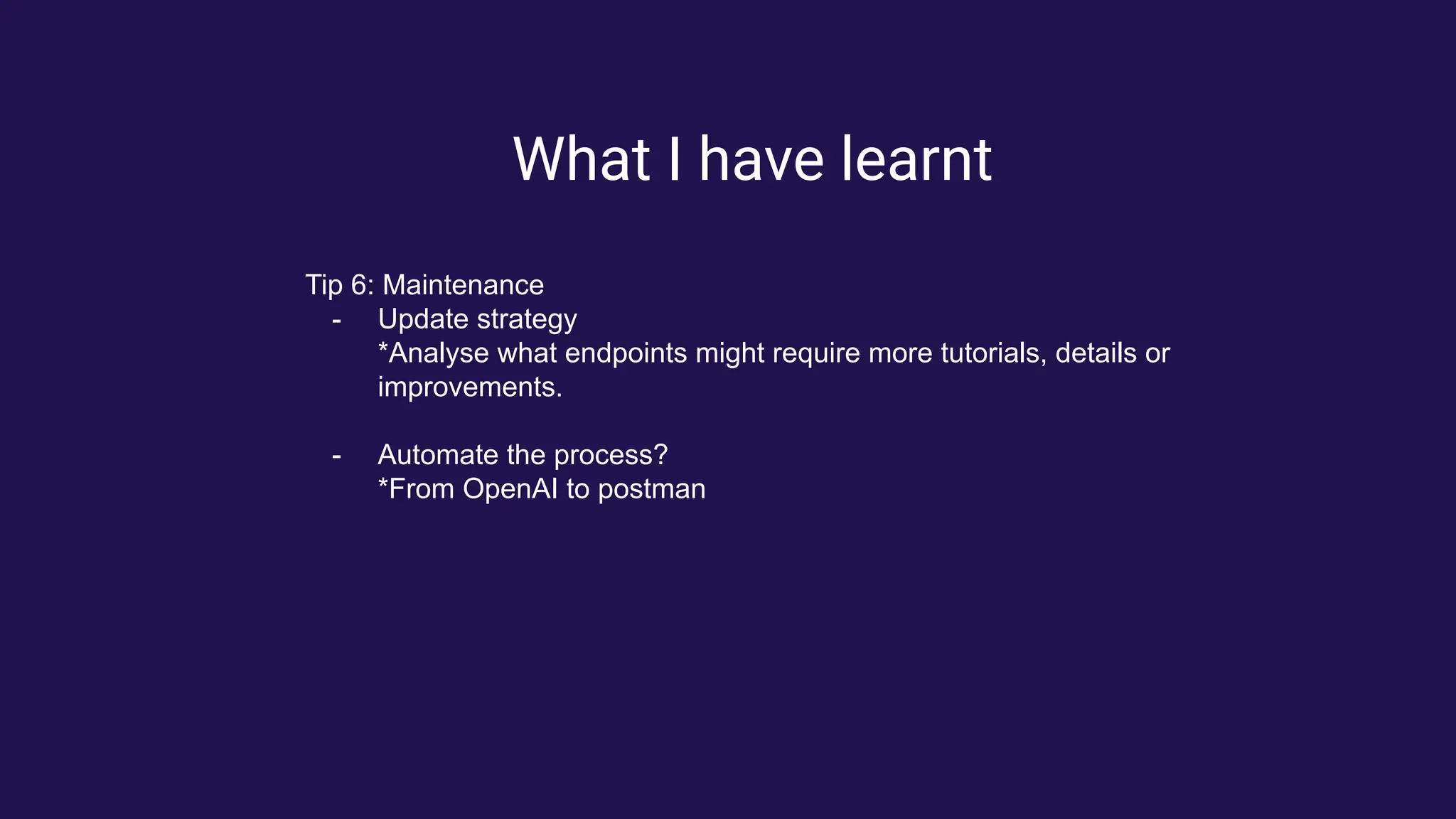 What I have learnt

Tip 6: Maintenance
- Update strategy
*Analyse what endpoints might require more tutorials, details or improvements.

- Automate the process?
*From OpenAI to postman